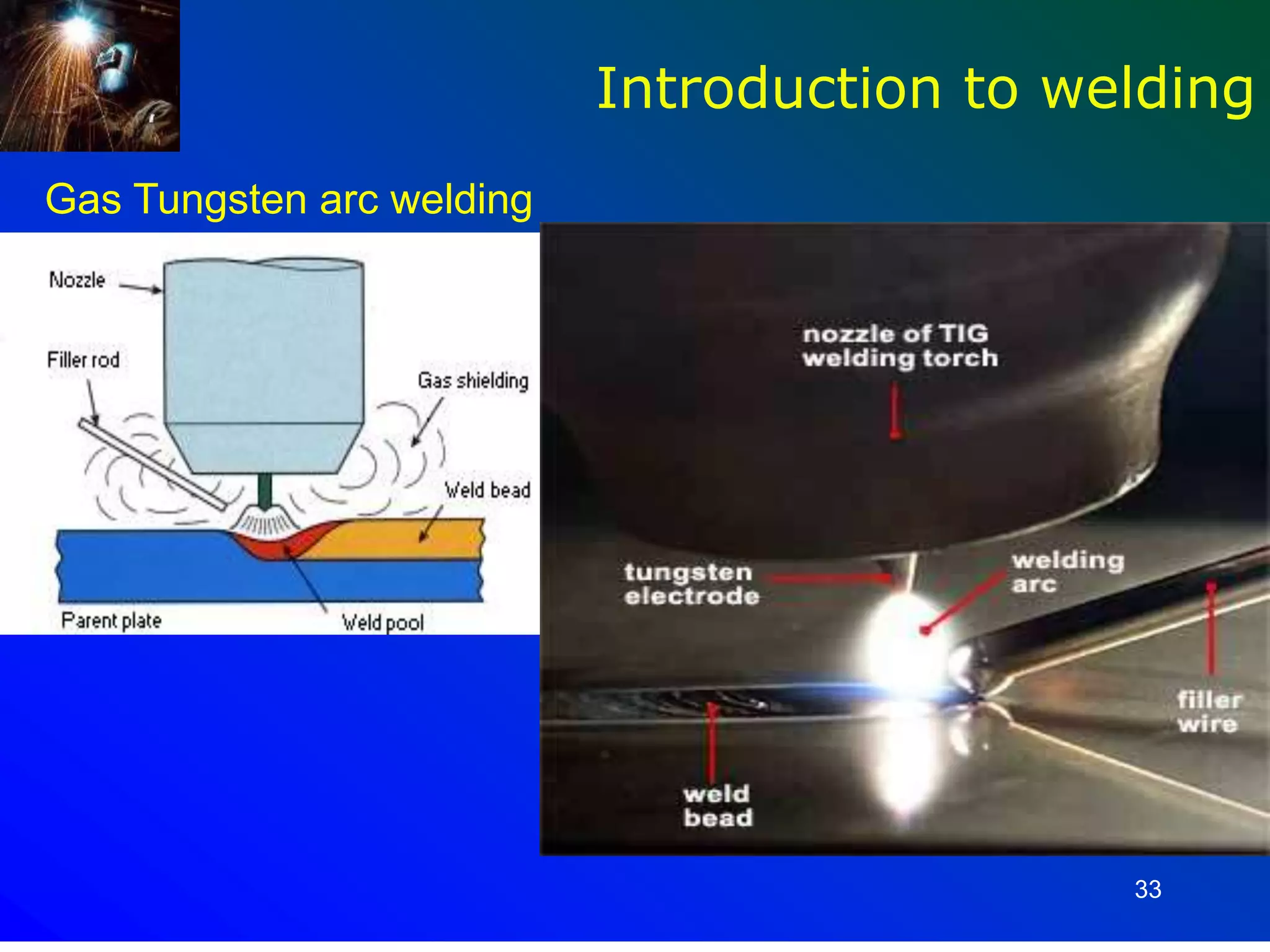 Introduction to welding

Gas Tungsten arc welding

Nozzle

Filler rod

Gas shielding

Weld bead

Parent plate

Weld pool

nozzle of TIG welding torch

tungsten electrode

welding arc

filler wire

weld bead

33